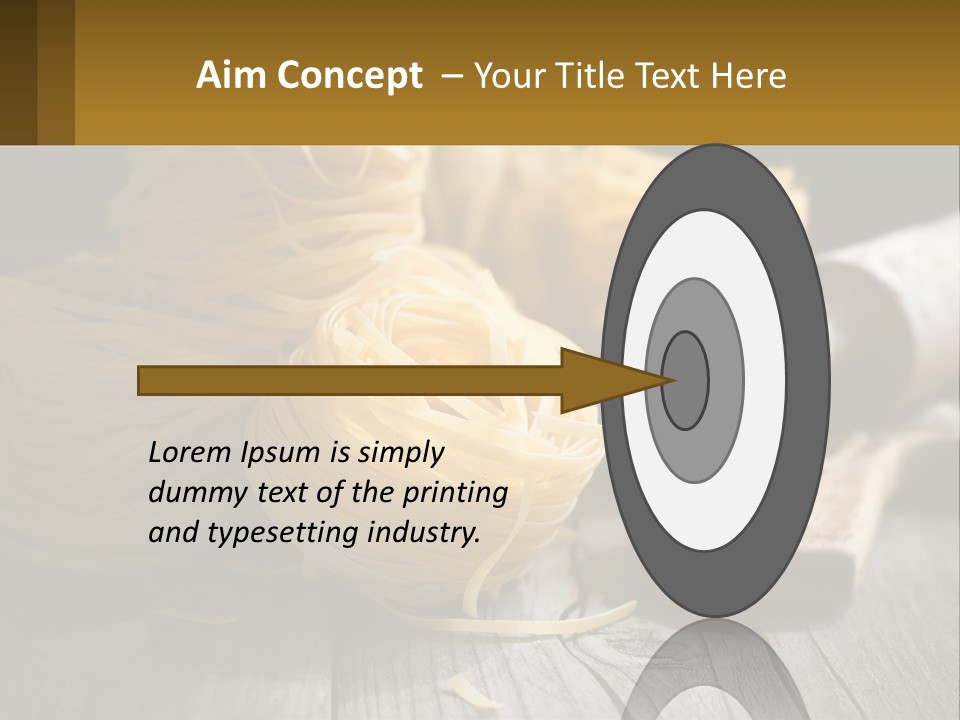 Aim Concept – Your Title Text Here

Lorem Ipsum is simply dummy text of the printing and typesetting industry.